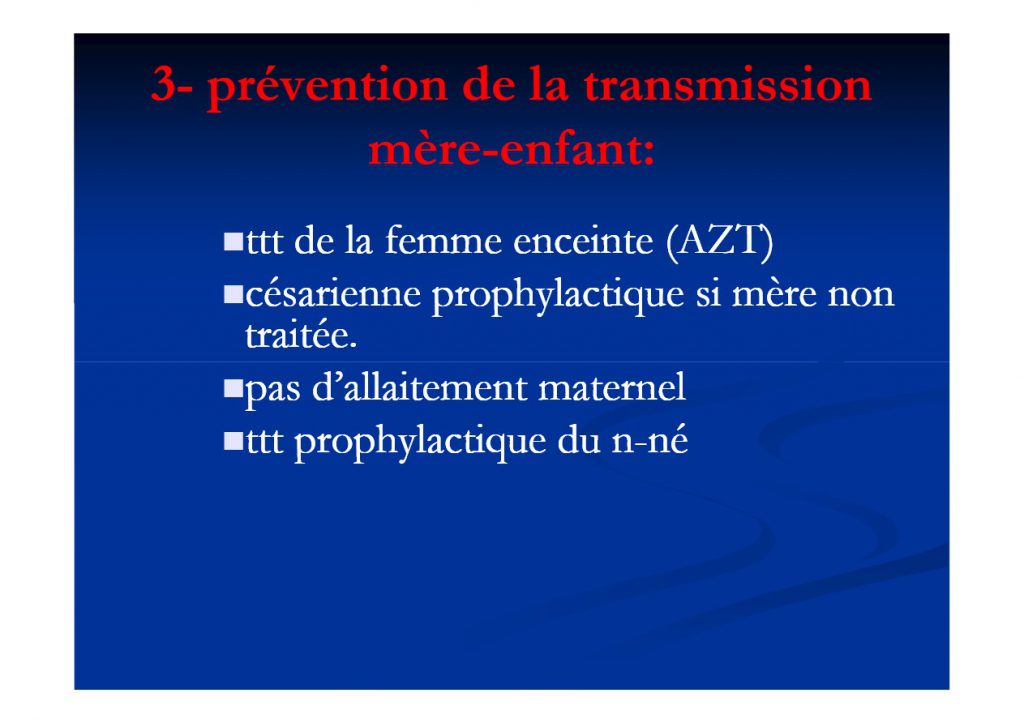 3- prévention de la transmission mère-enfant:

■ttt de la femme enceinte (AZT)
■césarienne prophylactique si mère non traitée.
■pas d'allaitement maternel
■ttt prophylactique du n-né